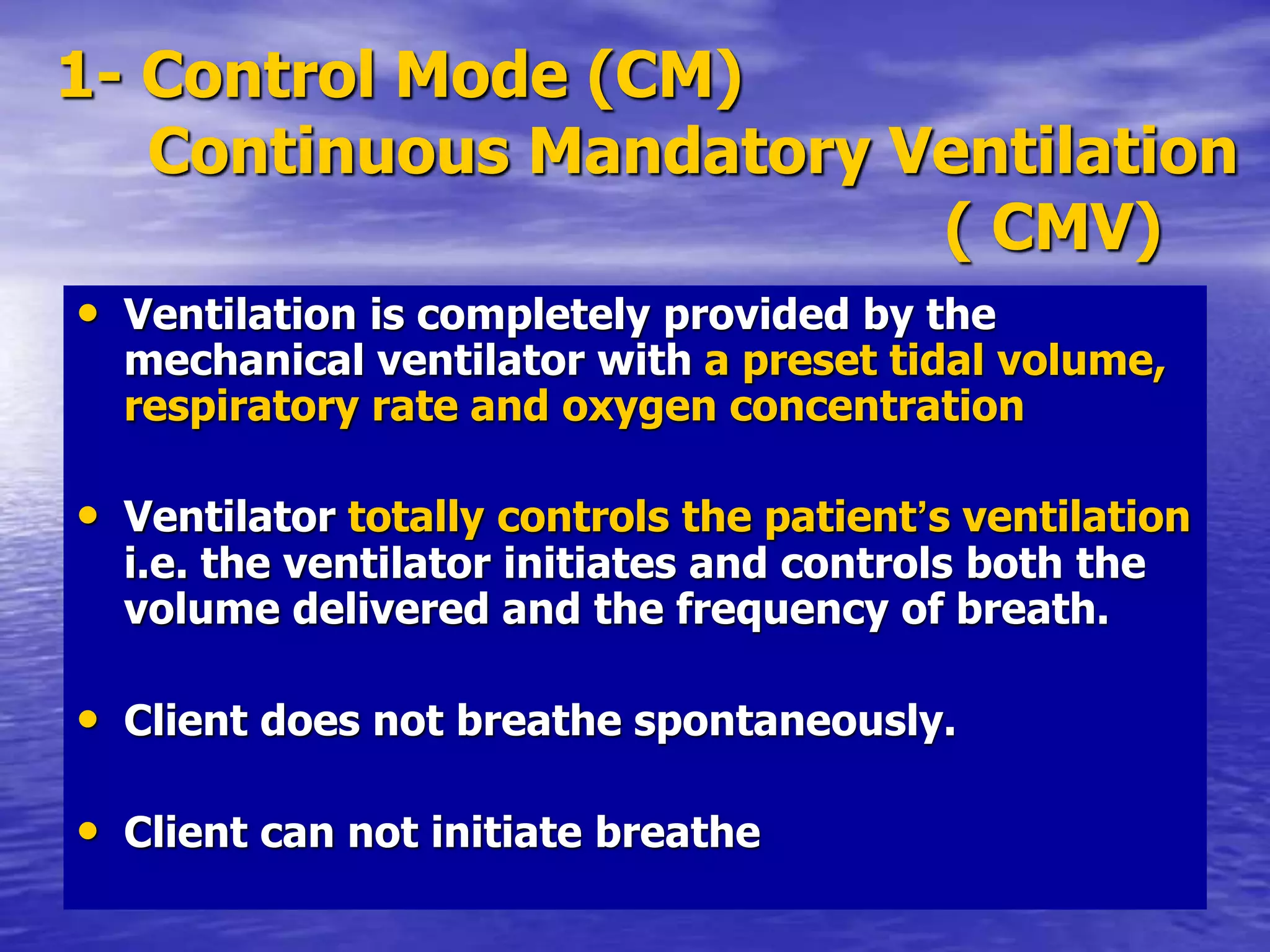 1- Control Mode (CM) Continuous Mandatory Ventilation ( CMV)

• Ventilation is completely provided by the mechanical ventilator with a preset tidal volume, respiratory rate and oxygen concentration

• Ventilator totally controls the patient's ventilation i.e. the ventilator initiates and controls both the volume delivered and the frequency of breath.

• Client does not breathe spontaneously.

• Client can not initiate breathe